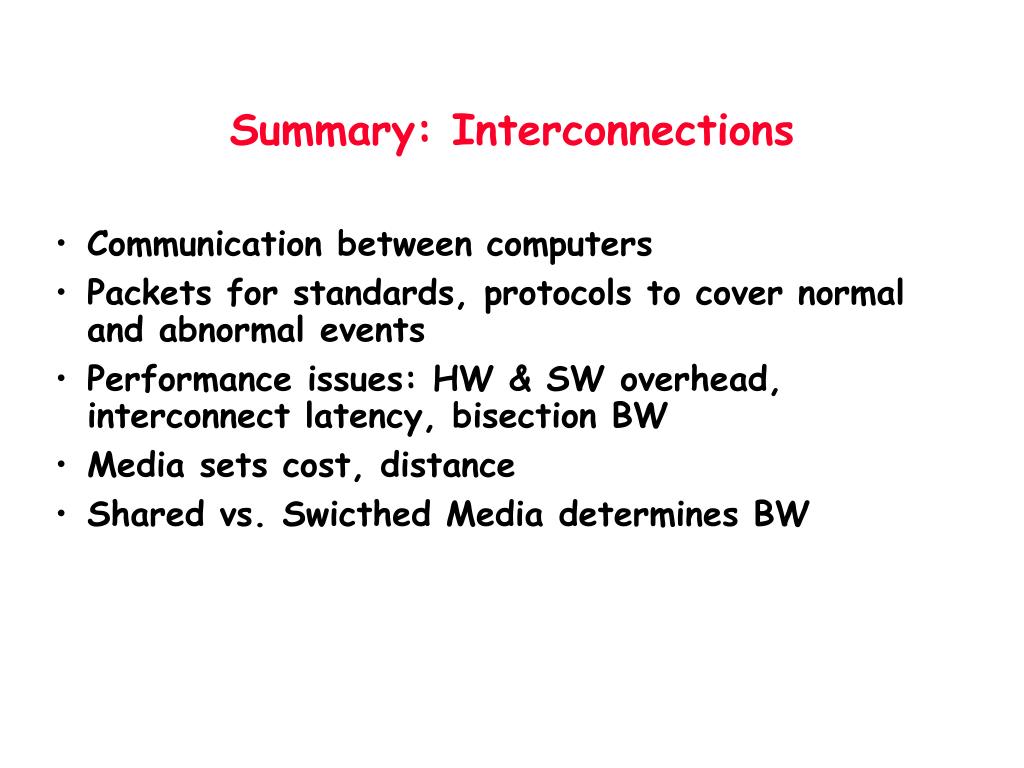 Summary: Interconnections

• Communication between computers
• Packets for standards, protocols to cover normal and abnormal events
• Performance issues: HW & SW overhead, interconnect latency, bisection BW
• Media sets cost, distance
• Shared vs. Swicthed Media determines BW